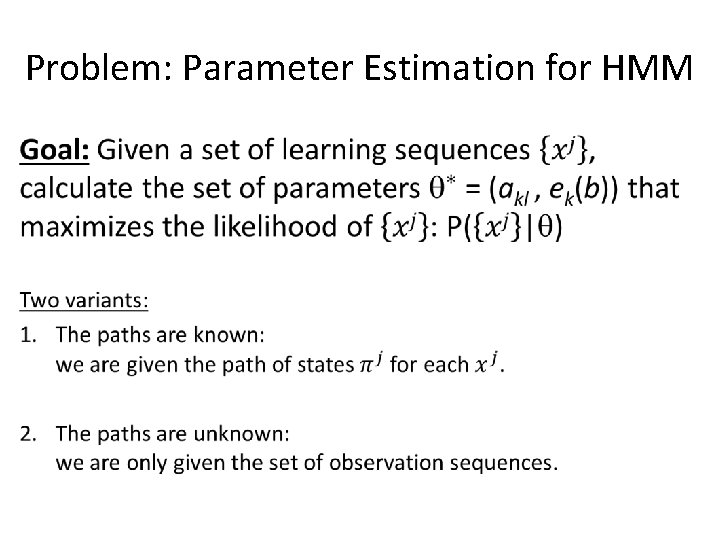 Problem: Parameter Estimation for HMM

Goal: Given a set of learning sequences $\{x^j\}$, calculate the set of parameters $\theta^* = (a_{kl}, e_k(b))$ that maximizes the likelihood of $\{x^j\}$: $P(\{x^j\}|\theta)$

Two variants:

1. The paths are known: we are given the path of states $\pi^j$ for each $x^j$.

2. The paths are unknown: we are only given the set of observation sequences.